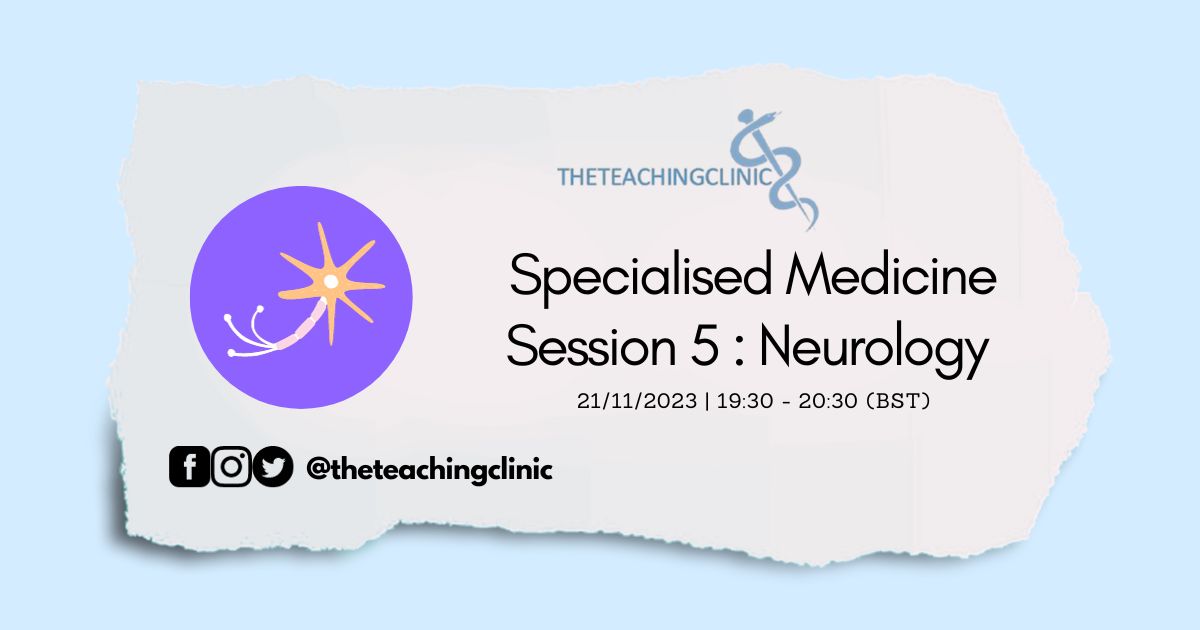 THETEACHINGCLINIC

Specialised Medicine
Session 5 : Neurology

21/11/2023 | 19:30 - 20:30 (BST)

@theteachingclinic